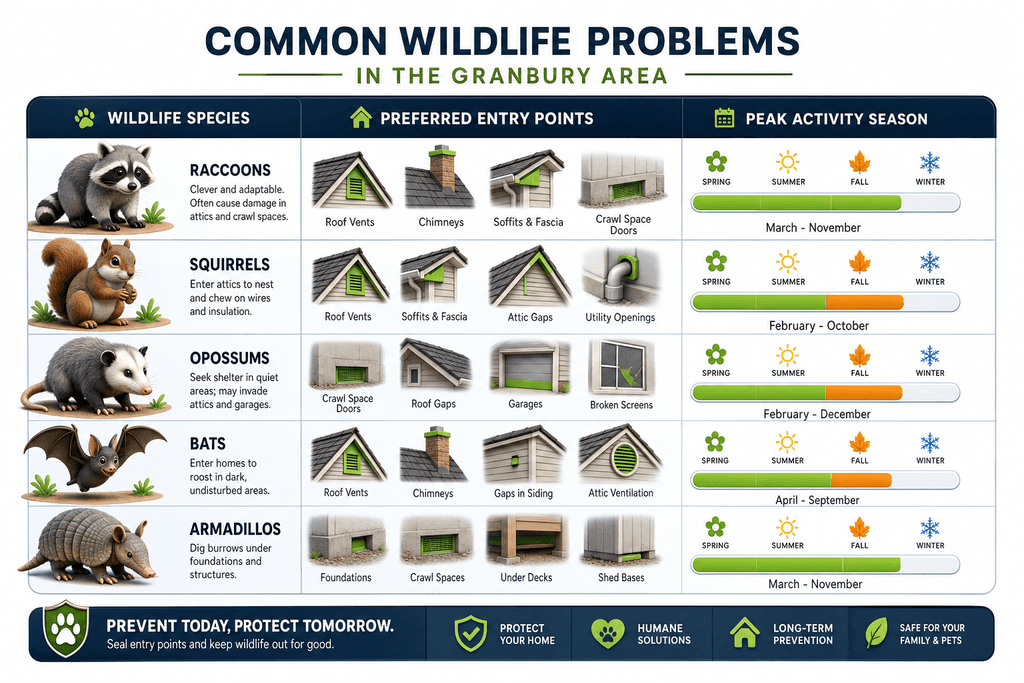 COMMON WILDLIFE PROBLEMS
IN THE GRANBURY AREA

| WILDLIFE SPECIES | PREFERRED ENTRY POINTS | PEAK ACTIVITY SEASON |
|---|---|---|
| RACCOONS Clever and adaptable. Often cause damage in attics and crawl spaces. | Roof Vents, Chimneys, Soffits & Fascia, Crawl Space Doors | SPRING SUMMER FALL WINTER March - November |
| SQUIRRELS Enter attics to nest and chew on wires and insulation. | Roof Vents, Soffits & Fascia, Attic Gaps, Utility Openings | SPRING SUMMER FALL WINTER February - October |
| OPOSSUMS Seek shelter in quiet areas; may invade attics and garages. | Crawl Space Doors, Roof Gaps, Garages, Broken Screens | SPRING SUMMER FALL WINTER February - December |
| BATS Enter homes to roost in dark, undisturbed areas. | Roof Vents, Chimneys, Gaps in Siding, Attic Ventilation | SPRING SUMMER FALL WINTER April - September |
| ARMADILLOS Dig burrows under foundations and structures. | Foundations, Crawl Spaces, Under Decks, Shed Bases | SPRING SUMMER FALL WINTER March - November |

PREVENT TODAY, PROTECT TOMORROW.
Seal entry points and keep wildlife out for good.

PROTECT YOUR HOME

HUMANE SOLUTIONS

LONG-TERM PREVENTION

SAFE FOR YOUR FAMILY & PETS